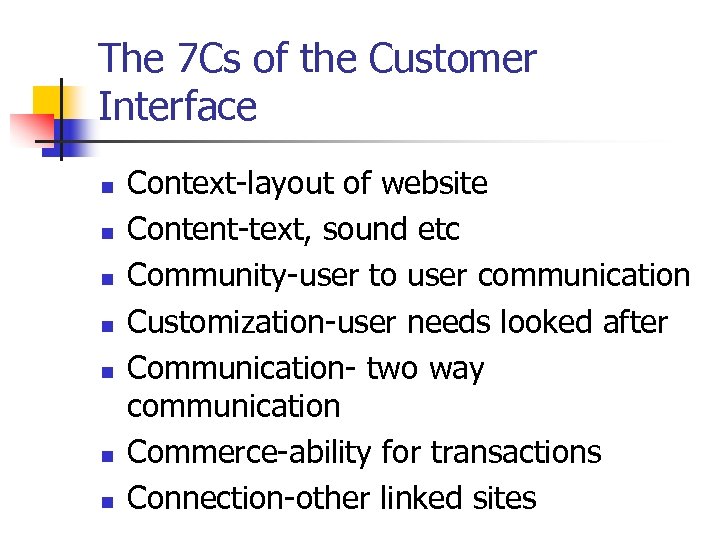 The 7Cs of the Customer Interface

- Context-layout of website
- Content-text, sound etc
- Community-user to user communication
- Customization-user needs looked after
- Communication- two way communication
- Commerce-ability for transactions
- Connection-other linked sites